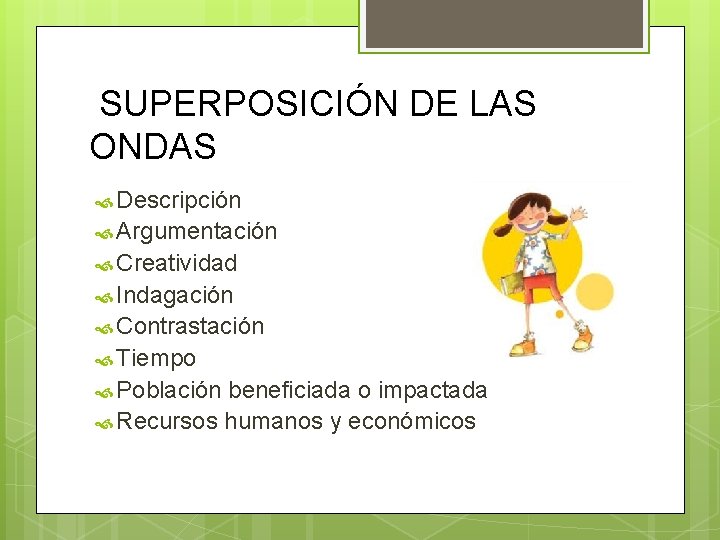 SUPERPOSICIÓN DE LAS ONDAS

Descripción
Argumentación
Creatividad
Indagación
Contrastación
Tiempo
Población beneficiada o impactada
Recursos humanos y económicos